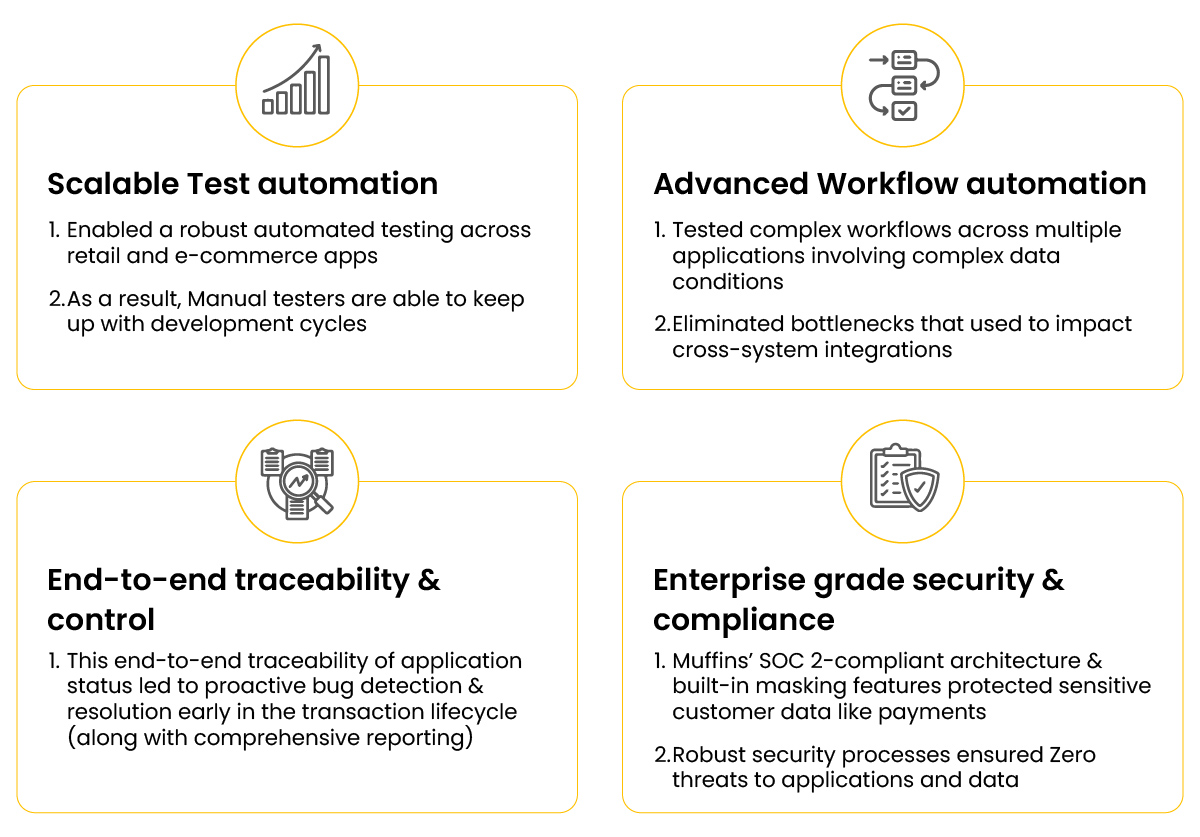 Scalable Test automation

1. Enabled a robust automated testing across retail and e-commerce apps

2. As a result, Manual testers are able to keep up with development cycles

Advanced Workflow automation

1. Tested complex workflows across multiple applications involving complex data conditions

2. Eliminated bottlenecks that used to impact cross-system integrations

End-to-end traceability & control

1. This end-to-end traceability of application status led to proactive bug detection & resolution early in the transaction lifecycle (along with comprehensive reporting)

Enterprise grade security & compliance

1. Muffins' SOC 2-compliant architecture & built-in masking features protected sensitive customer data like payments

2. Robust security processes ensured Zero threats to applications and data